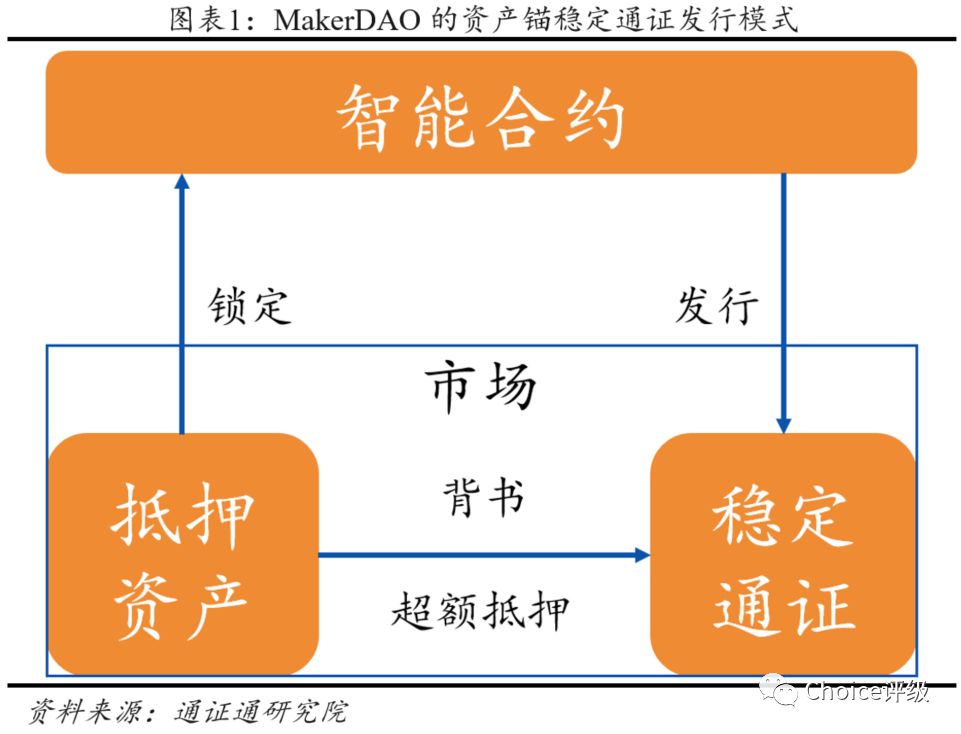 图表1：MakerDAO 的资产锚稳定通证发行模式

智能合约

锁定

发行

市场

抵押资产

背书

超额抵押

稳定通证

资料来源：通证通研究院

Choice评级